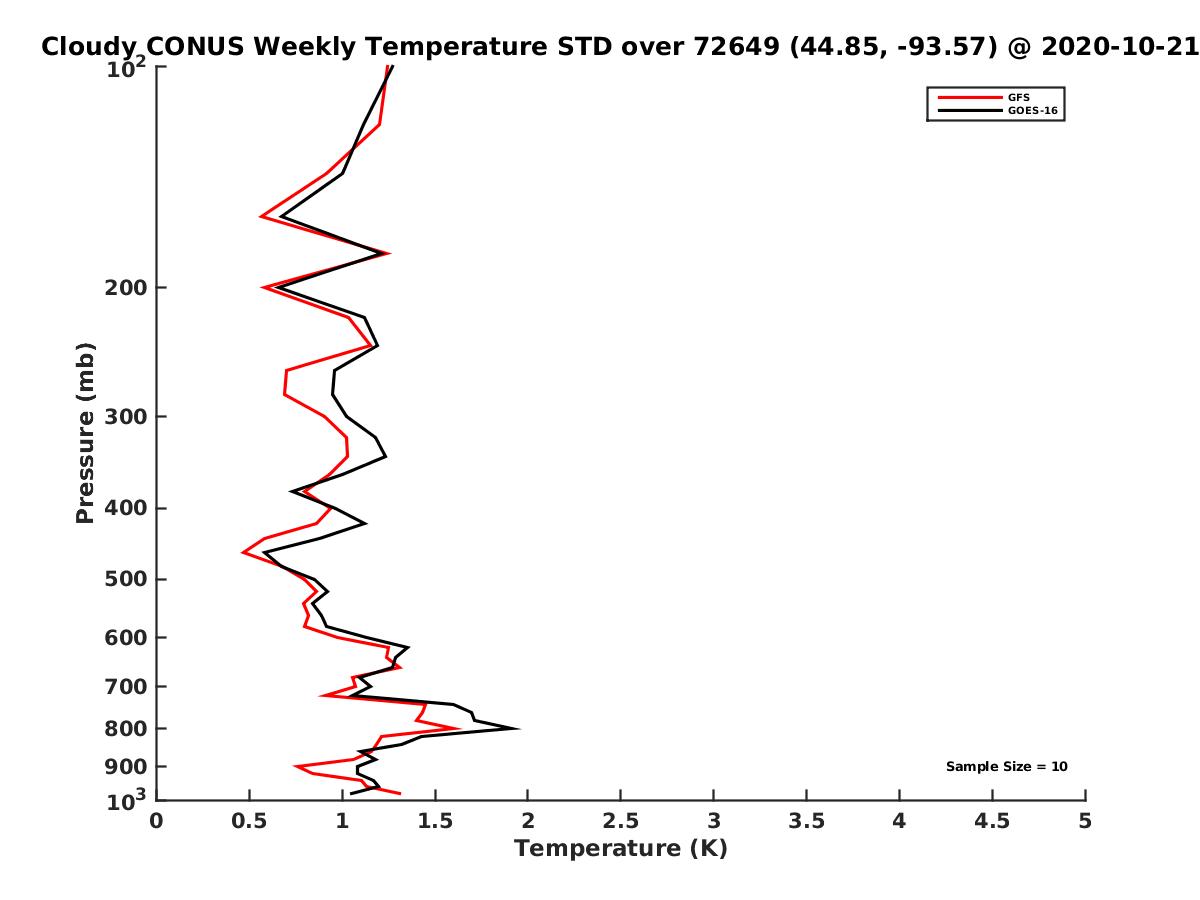 Cloudy CONUS Weekly Temperature STD over 72649 (44.85, -93.57) @ 2020-10-21

GFS
GOES-16

Pressure (mb)

$10^2$
200
300
400
500
600
700
800
900
$10^3$

Sample Size = 10

0
0.5
1
1.5
2
2.5
3
3.5
4
4.5
5

Temperature (K)